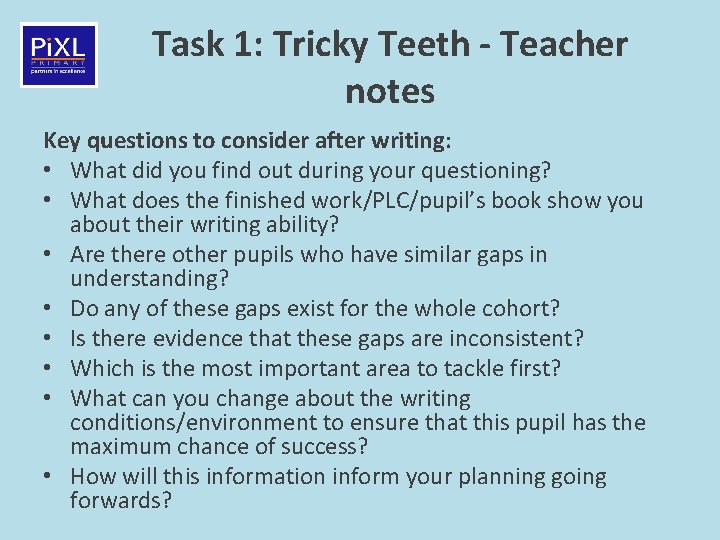 PiXL
PRIMARY
partners in excellence

Task 1: Tricky Teeth - Teacher notes

Key questions to consider after writing:
• What did you find out during your questioning?
• What does the finished work/PLC/pupil's book show you about their writing ability?
• Are there other pupils who have similar gaps in understanding?
• Do any of these gaps exist for the whole cohort?
• Is there evidence that these gaps are inconsistent?
• Which is the most important area to tackle first?
• What can you change about the writing conditions/environment to ensure that this pupil has the maximum chance of success?
• How will this information inform your planning going forwards?